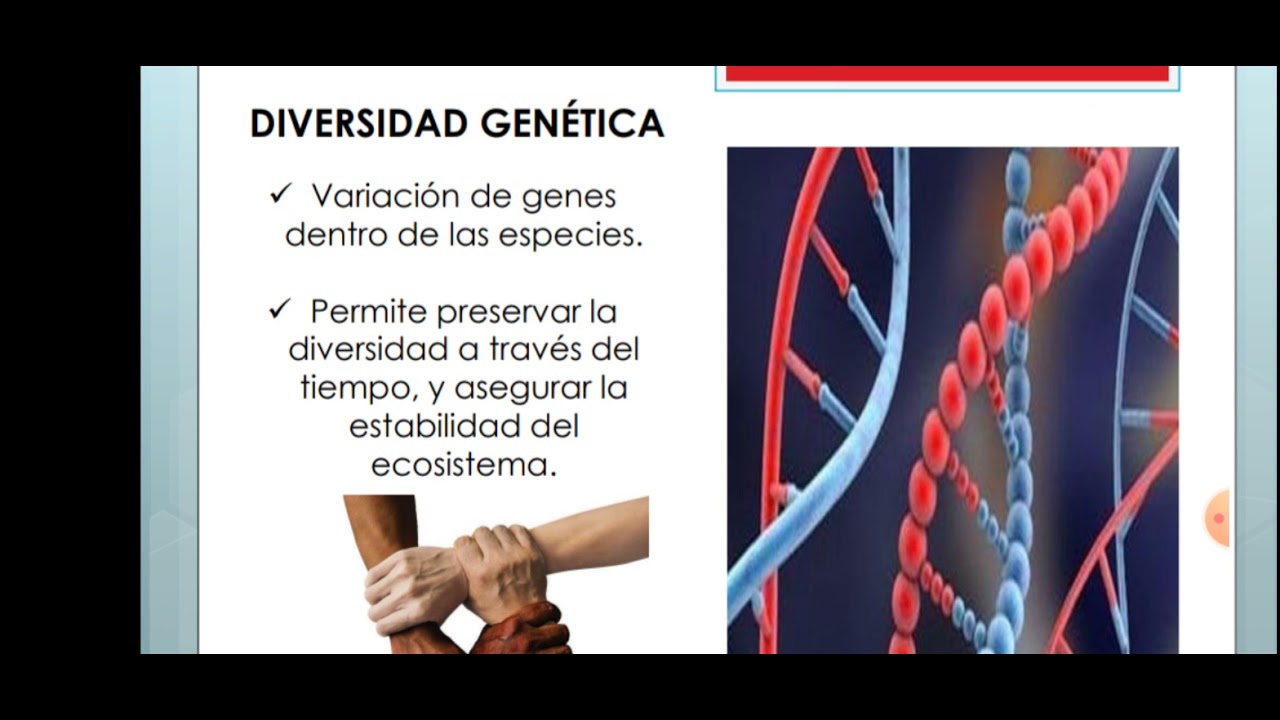 DIVERSIDAD GENÉTICA

✓ Variación de genes dentro de las especies.

✓ Permite preservar la diversidad a través del tiempo, y asegurar la estabilidad del ecosistema.